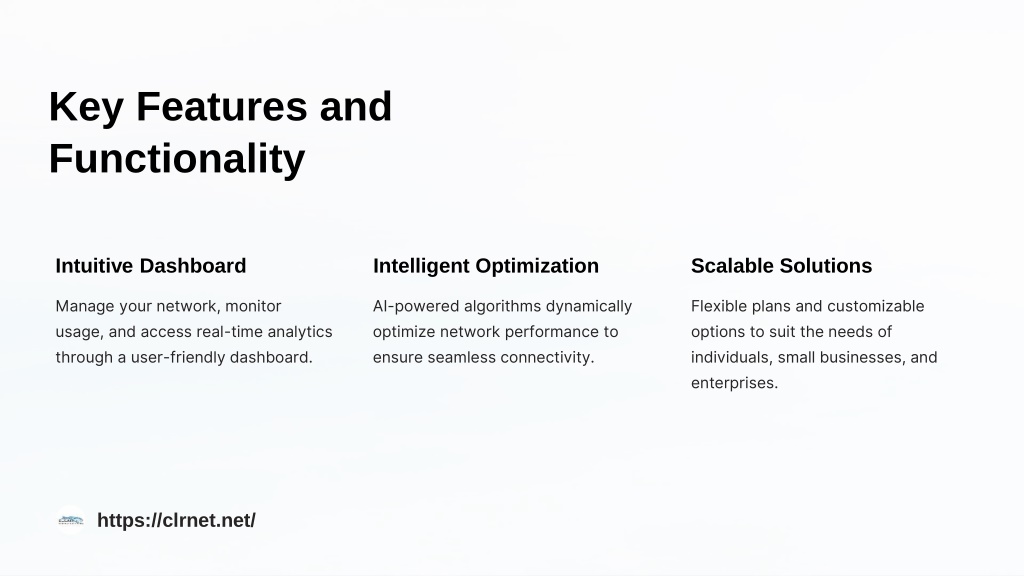 Key Features and Functionality

Intuitive Dashboard

Manage your network, monitor usage, and access real-time analytics through a user-friendly dashboard.

Intelligent Optimization

AI-powered algorithms dynamically optimize network performance to ensure seamless connectivity.

Scalable Solutions

Flexible plans and customizable options to suit the needs of individuals, small businesses, and enterprises.

https://clrnet.net/